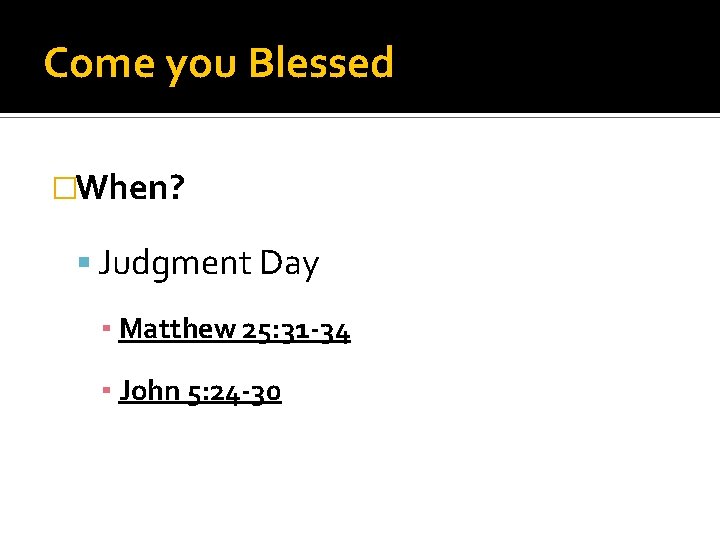 Come you Blessed

When?

Judgment Day

Matthew 25:31-34

John 5:24-30